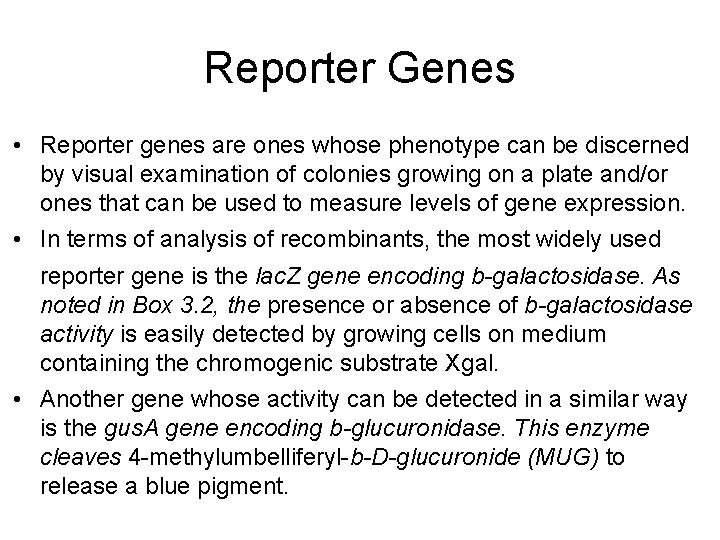 Reporter Genes

• Reporter genes are ones whose phenotype can be discerned by visual examination of colonies growing on a plate and/or ones that can be used to measure levels of gene expression.

• In terms of analysis of recombinants, the most widely used reporter gene is the lacZ gene encoding b-galactosidase. As noted in Box 3.2, the presence or absence of b-galactosidase activity is easily detected by growing cells on medium containing the chromogenic substrate Xgal.

• Another gene whose activity can be detected in a similar way is the gusA gene encoding b-glucuronidase. This enzyme cleaves 4-methylumbelliferyl-b-D-glucuronide (MUG) to release a blue pigment.